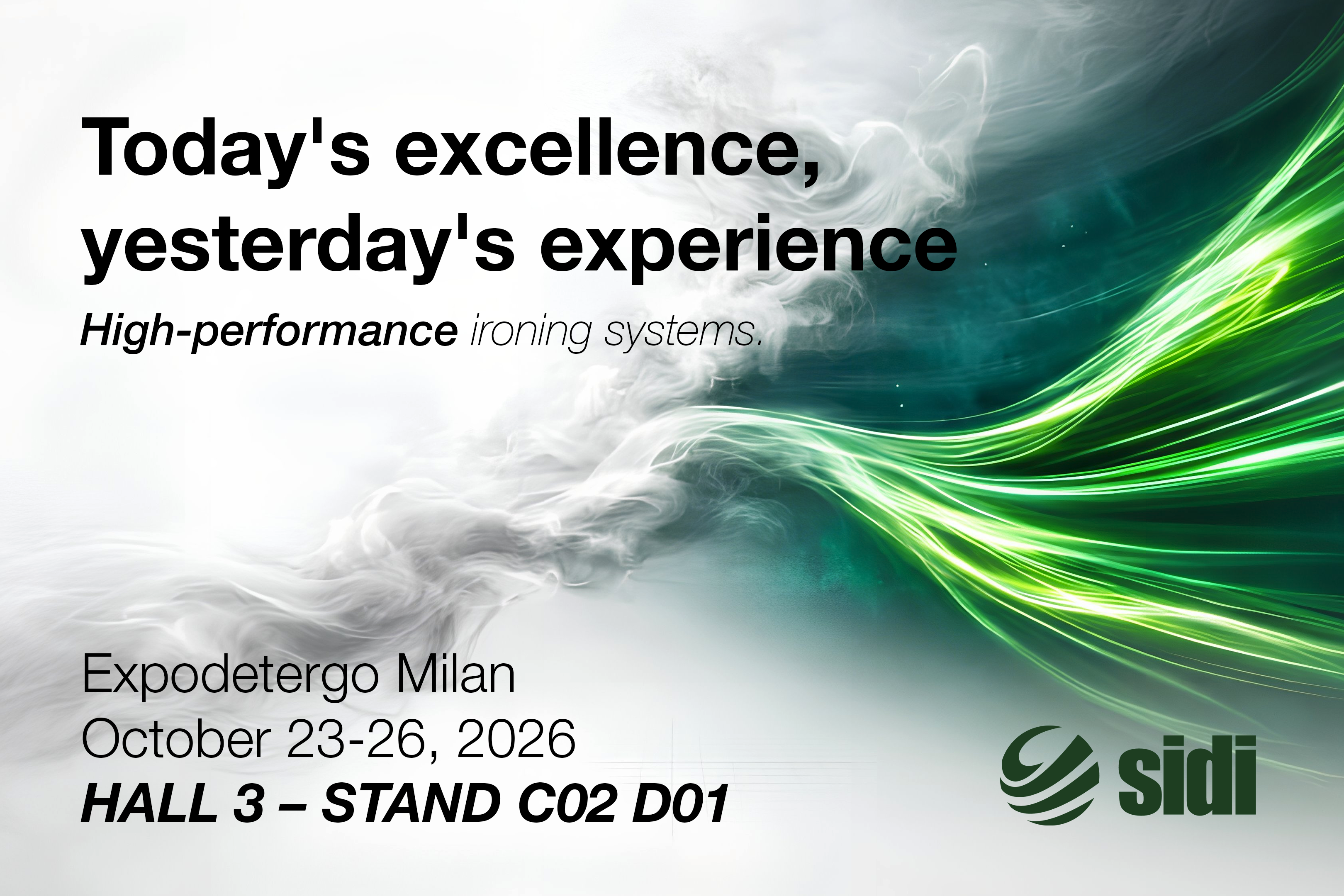 Today's excellence, yesterday's experience

High-performance ironing systems.

Expodetergo Milan
October 23-26, 2026
HALL 3 – STAND C02 D01

sidi